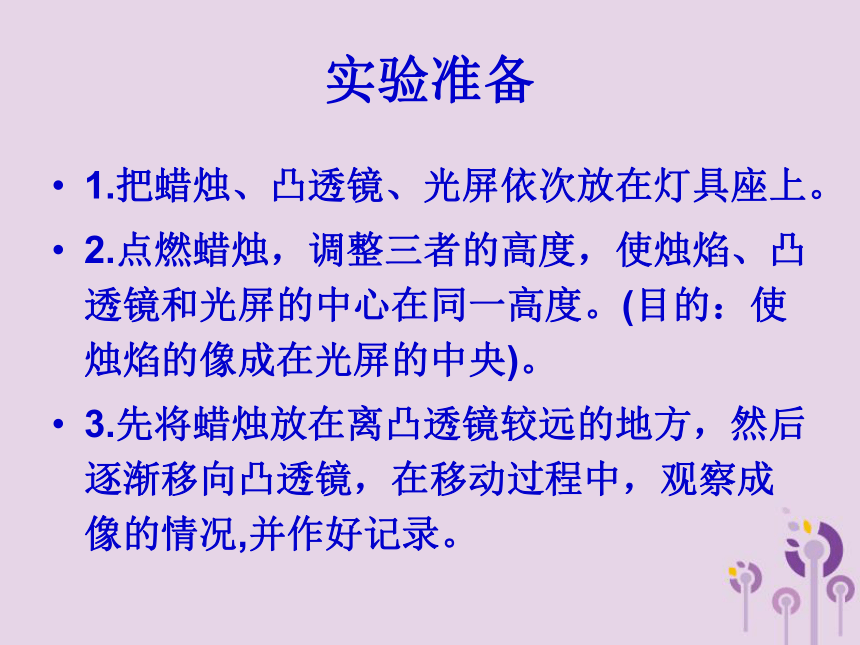 实验准备

• 1.把蜡烛、凸透镜、光屏依次放在灯具座上。

• 2.点燃蜡烛，调整三者的高度，使烛焰、凸透镜和光屏的中心在同一高度。(目的：使烛焰的像成在光屏的中央)。

• 3.先将蜡烛放在离凸透镜较远的地方，然后逐渐移向凸透镜，在移动过程中，观察成像的情况,并作好记录。